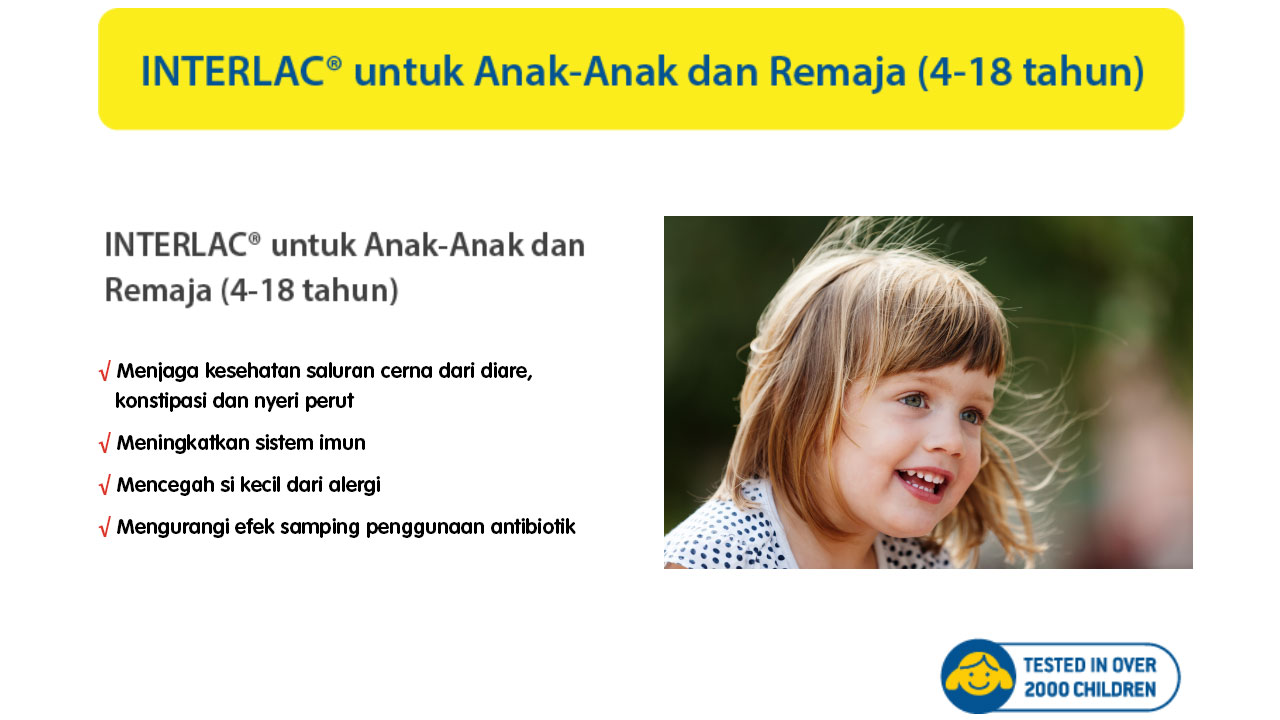 INTERLAC® untuk Anak-Anak dan Remaja (4-18 tahun)

INTERLAC® untuk Anak-Anak dan Remaja (4-18 tahun)

√ Menjaga kesehatan saluran cerna dari diare, konstipasi dan nyeri perut

√ Meningkatkan sistem imun

√ Mencegah si kecil dari alergi

√ Mengurangi efek samping penggunaan antibiotik

TESTED IN OVER 2000 CHILDREN